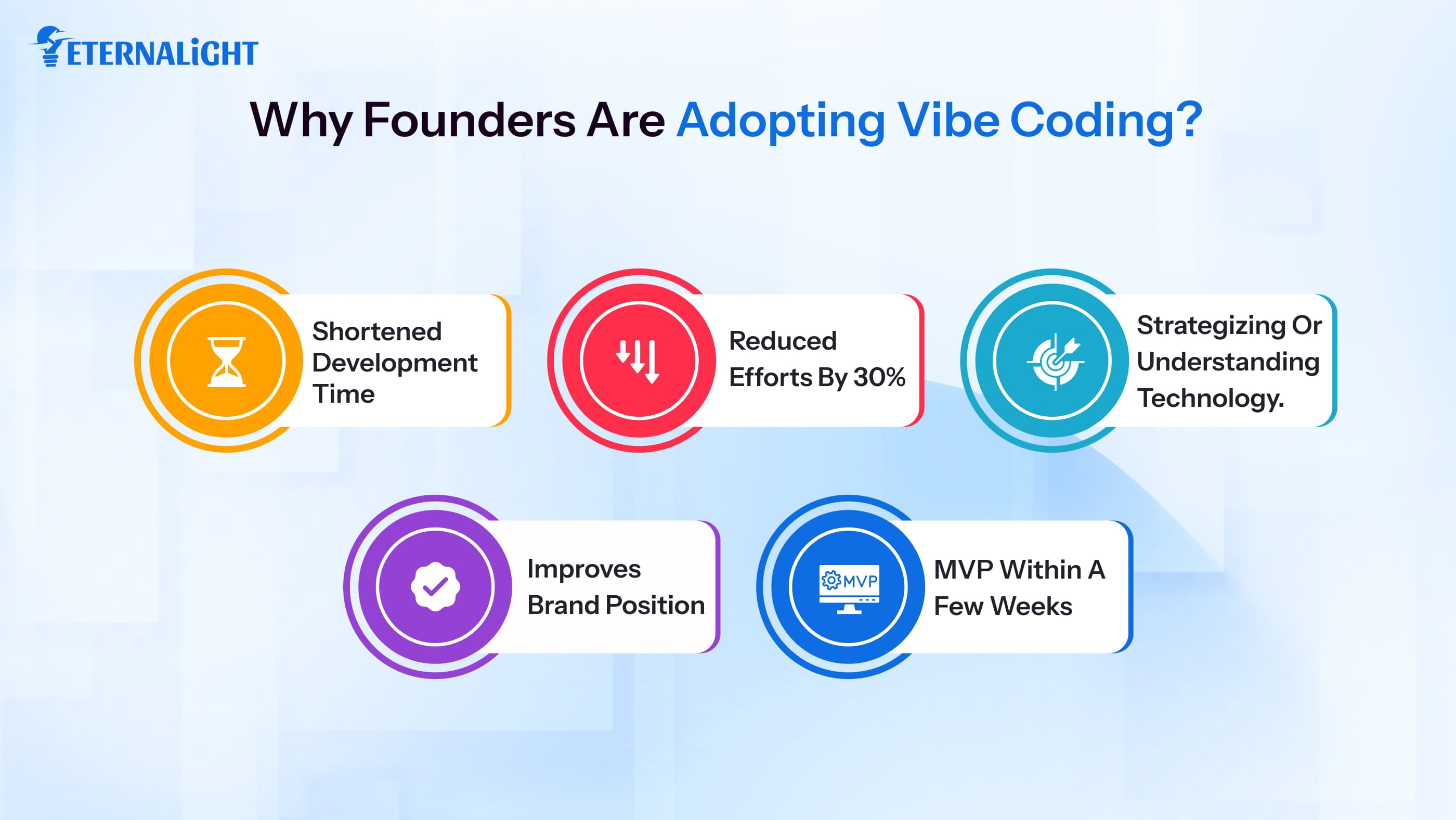 ETERNALiGHT

Why Founders Are Adopting Vibe Coding?

Shortened Development Time

Reduced Efforts By 30%

Strategizing Or Understanding Technology.

Improves Brand Position

MVP

MVP Within A Few Weeks